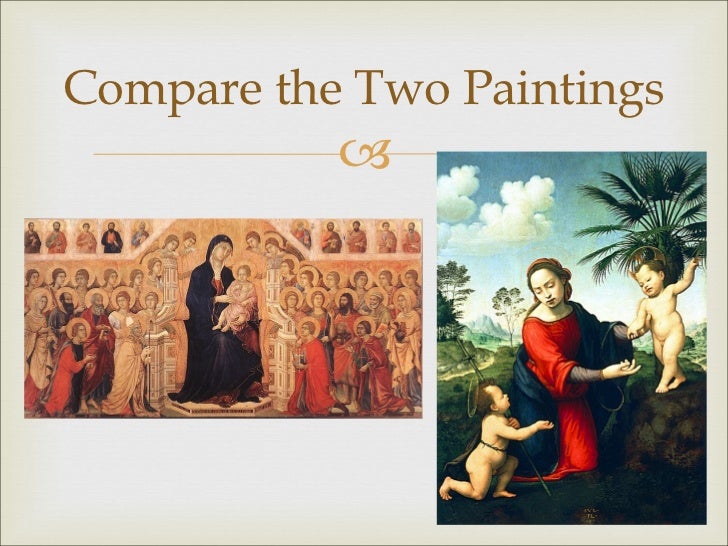 Compare the Two Paintings